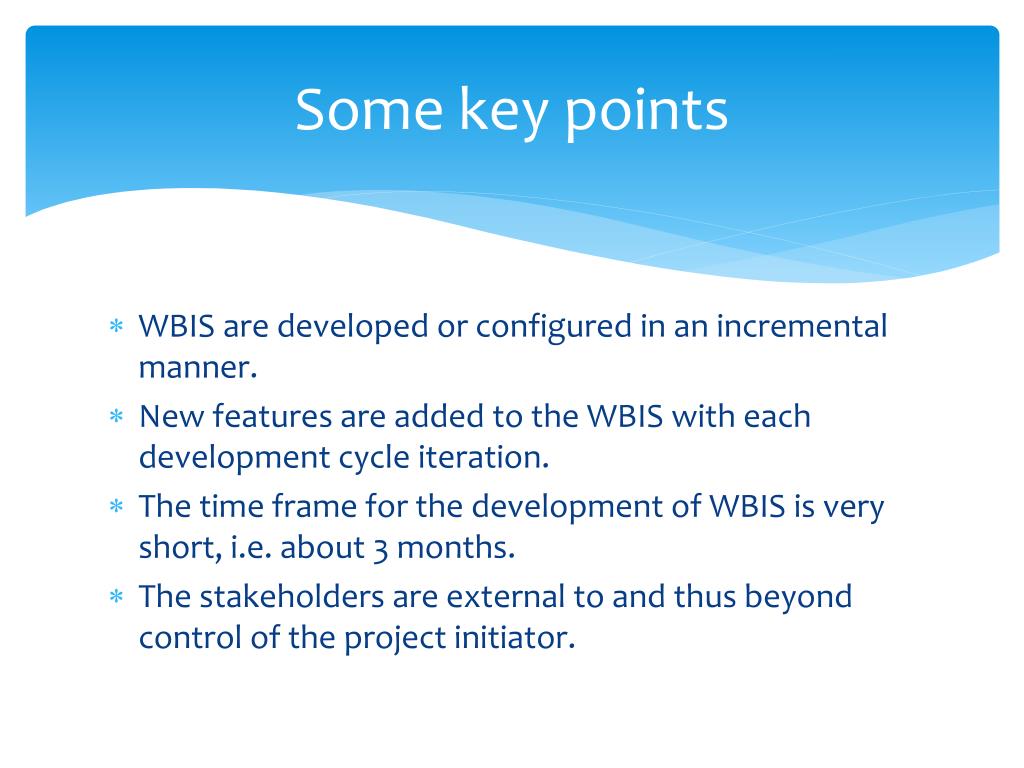 Some key points

* WBIS are developed or configured in an incremental manner.
* New features are added to the WBIS with each development cycle iteration.
* The time frame for the development of WBIS is very short, i.e. about 3 months.
* The stakeholders are external to and thus beyond control of the project initiator.